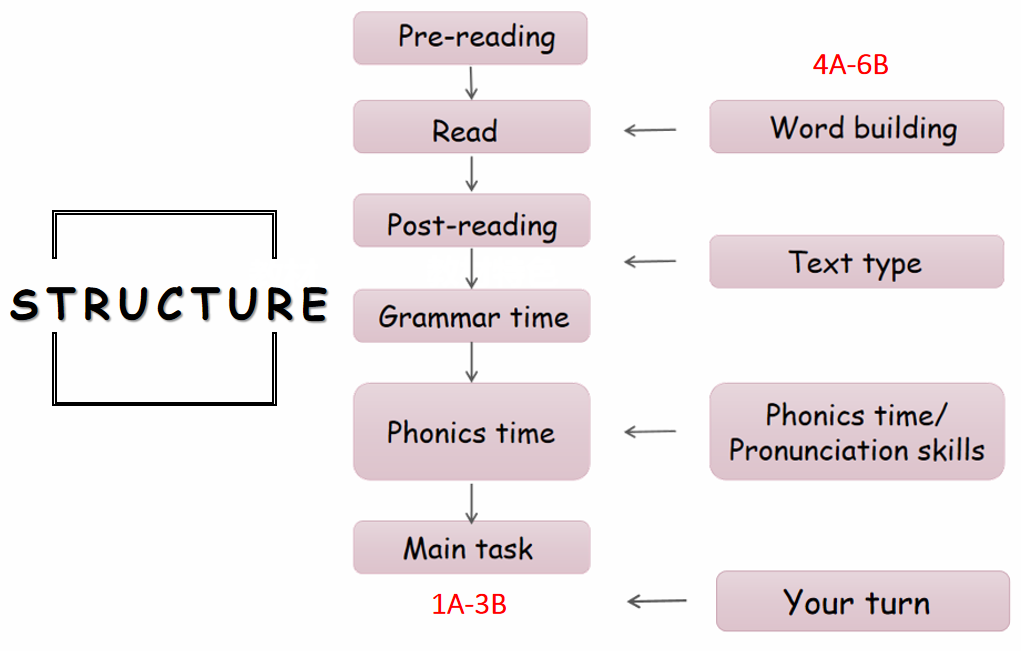 STRUCTURE

Pre-reading

Read

Post-reading

Grammar time

Phonics time

Main task

1A-3B

4A-6B

Word building

Text type

Phonics time/
Pronunciation skills

Your turn